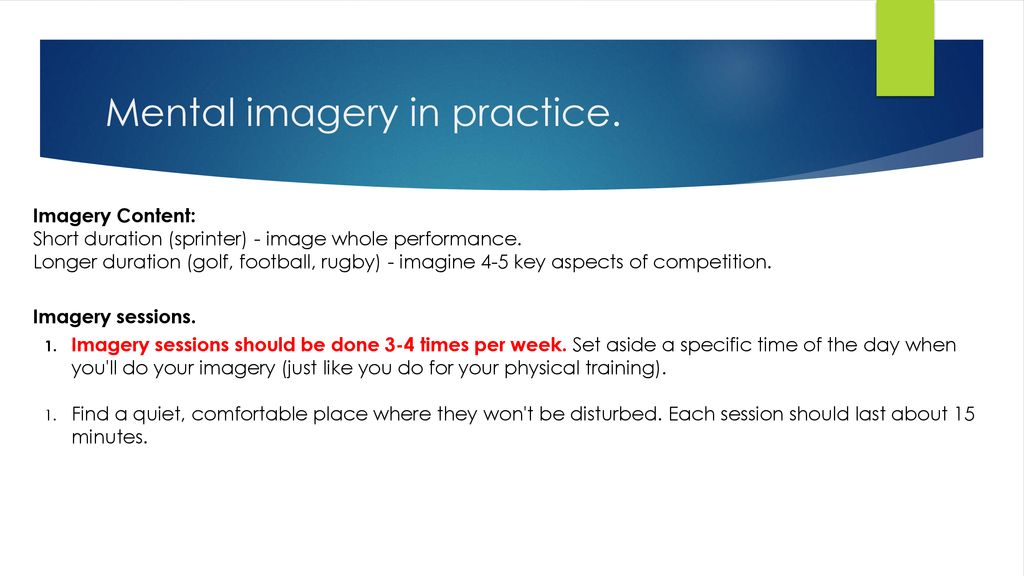 Mental imagery in practice.

Imagery Content:
Short duration (sprinter) - image whole performance.
Longer duration (golf, football, rugby) - imagine 4-5 key aspects of competition.

Imagery sessions.

1. Imagery sessions should be done 3-4 times per week. Set aside a specific time of the day when you'll do your imagery (just like you do for your physical training).

1. Find a quiet, comfortable place where they won't be disturbed. Each session should last about 15 minutes.